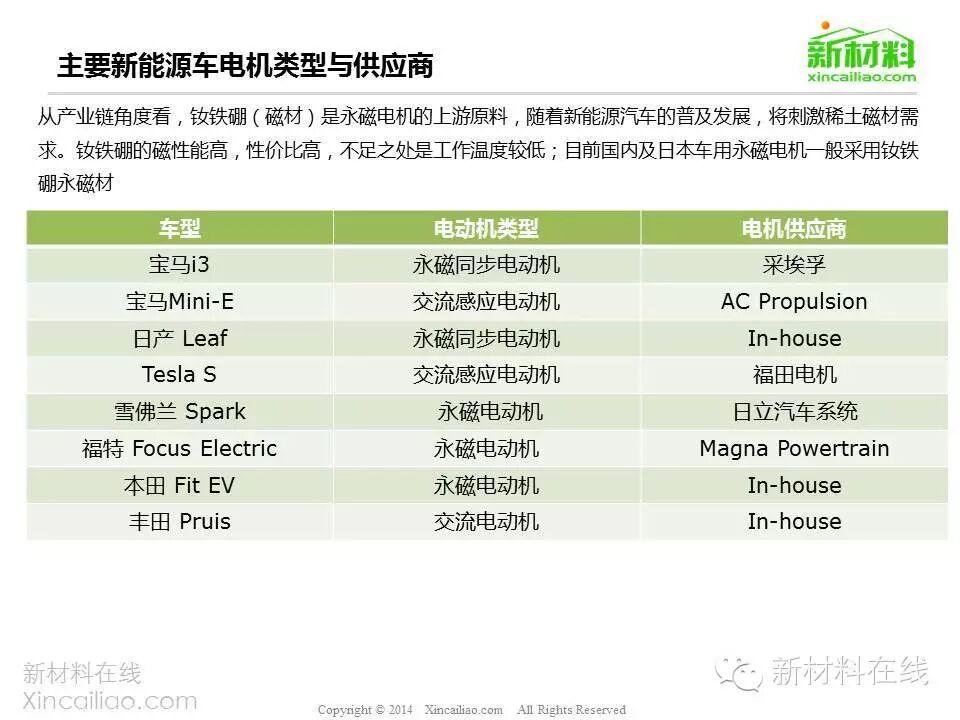 主要新能源车电机类型与供应商

新材料
xincailiao.com

从产业链角度看，钕铁硼（磁材）是永磁电机的上游原料，随着新能源汽车的普及发展，将刺激稀土磁材需求。钕铁硼的磁性能高，性价比高，不足之处是工作温度较低；目前国内及日本车用永磁电机一般采用钕铁硼永磁材

| 车型 | 电动机类型 | 电机供应商 |
|---|---|---|
| 宝马i3 | 永磁同步电动机 | 采埃孚 |
| 宝马Mini-E | 交流感应电动机 | AC Propulsion |
| 日产 Leaf | 永磁同步电动机 | In-house |
| Tesla S | 交流感应电动机 | 福田电机 |
| 雪佛兰 Spark | 永磁电动机 | 日立汽车系统 |
| 福特 Focus Electric | 永磁电动机 | Magna Powertrain |
| 本田 Fit EV | 永磁电动机 | In-house |
| 丰田 Pruis | 交流电动机 | In-house |

新材料在线
Xincailiao.com

Copyright © 2014 Xincailiao.com All Rights Reserved

新材料在线